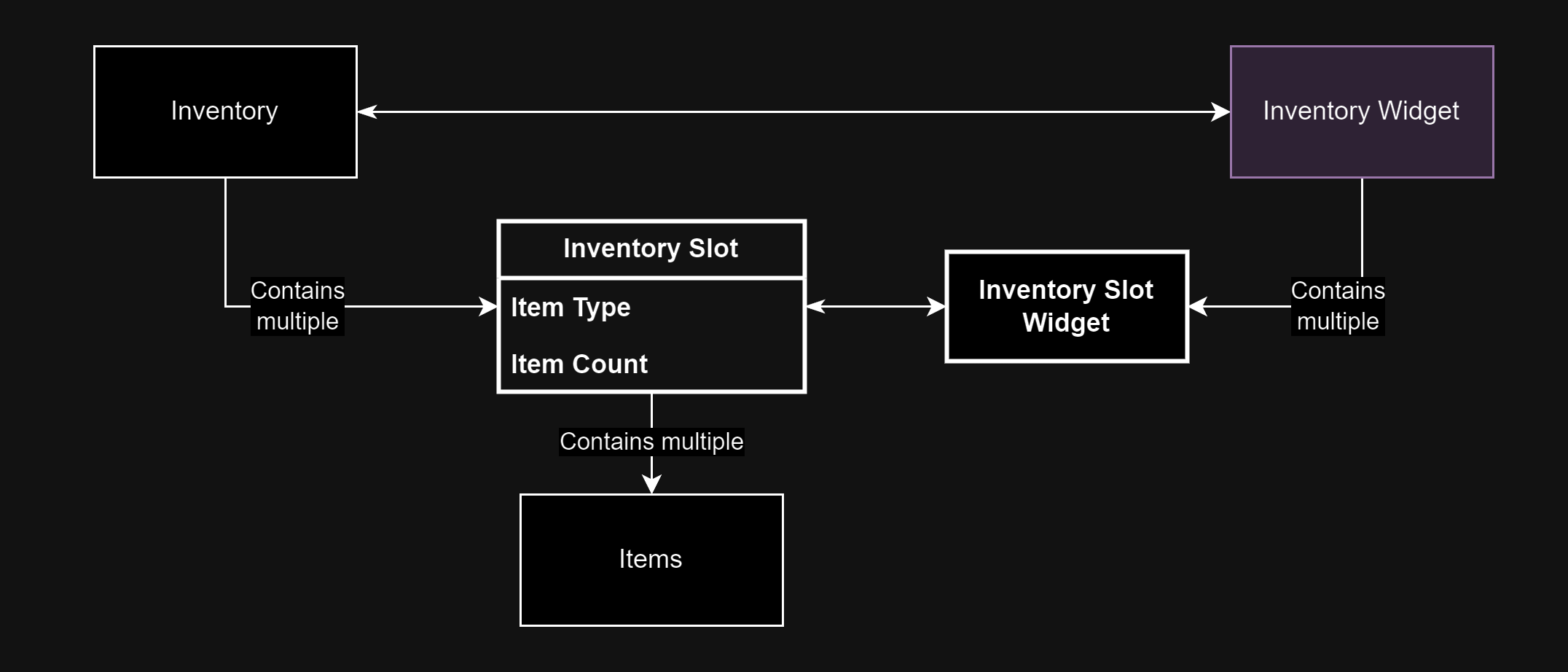 Inventory

Inventory Widget

Contains multiple

Inventory Slot

Item Type

Item Count

Inventory Slot Widget

Contains multiple

Contains multiple

Items